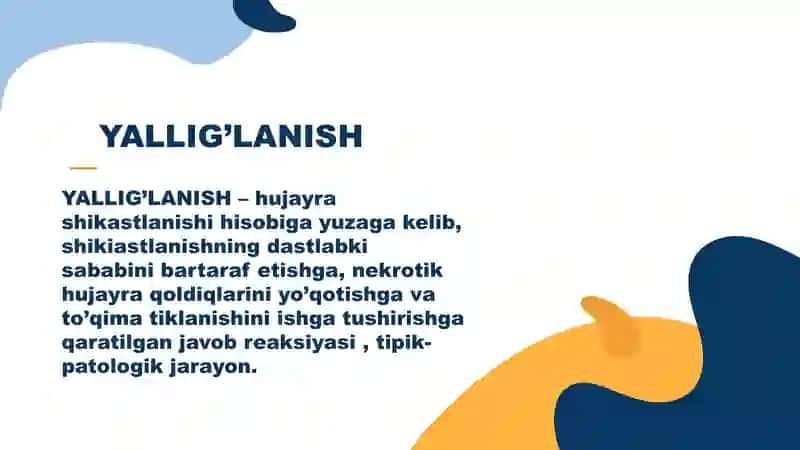 YALLIG’LANISH

YALLIG’LANISH – hujayra shikastlanishi hisobiga yuzaga kelib, shikiastlanishning dastlabki sababini bartaraf etishga, nekrotik hujayra qoldiqlarini yo’qotishga va to’qima tiklanishini ishga tushirishga qaratilgan javob reaksiyasi , tipik-patologik jarayon.